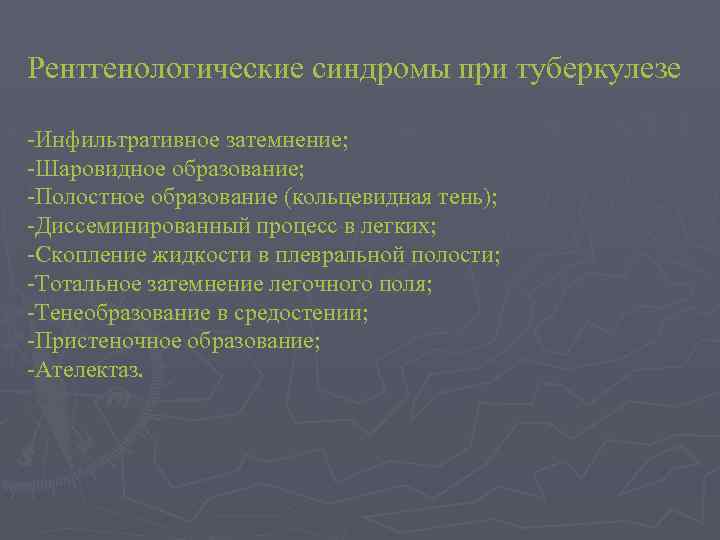 Рентгенологические синдромы при туберкулезе

-Инфильтративное затемнение;
-Шаровидное образование;
-Полостное образование (кольцевидная тень);
-Диссеминированный процесс в легких;
-Скопление жидкости в плевральной полости;
-Тотальное затемнение легочного поля;
-Тенеобразование в средостении;
-Пристеночное образование;
-Ателектаз.